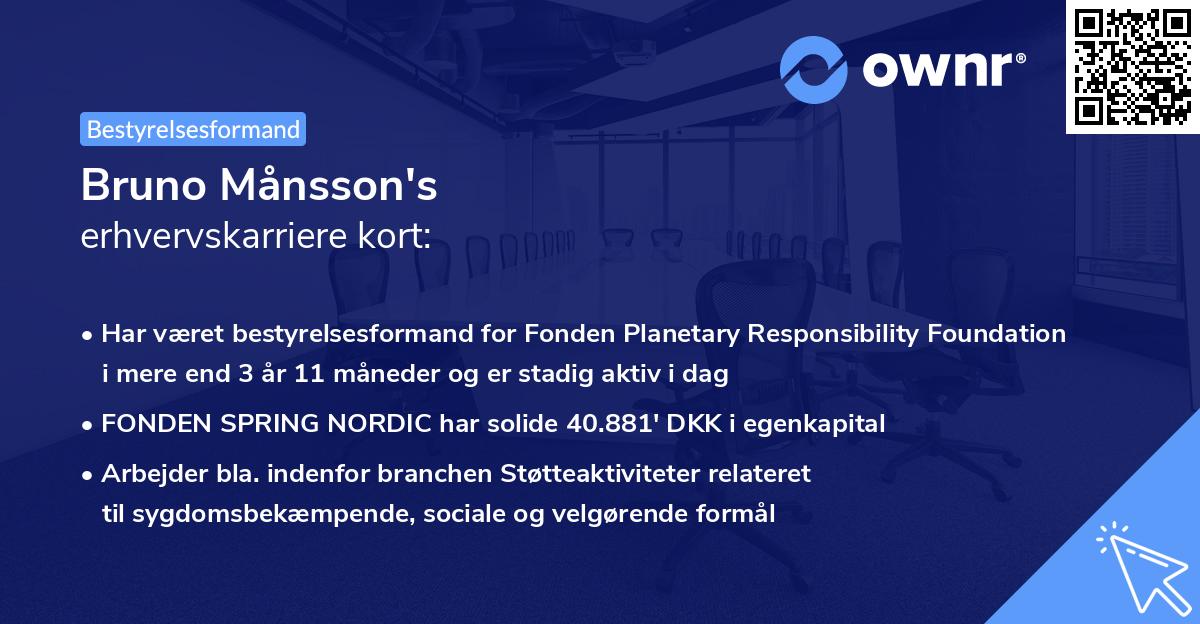 ownr®

Bestyrelsesformand

Bruno Månsson's
erhvervskarriere kort:

• Har været bestyrelsesformand for Fonden Planetary Responsibility Foundation i mere end 3 år 11 måneder og er stadig aktiv i dag

• FONDEN SPRING NORDIC har solide 40.881' DKK i egenkapital

• Arbejder bla. indenfor branchen Støtteaktiviteter relateret til sygdomsbekæmpende, sociale og velgørende formål